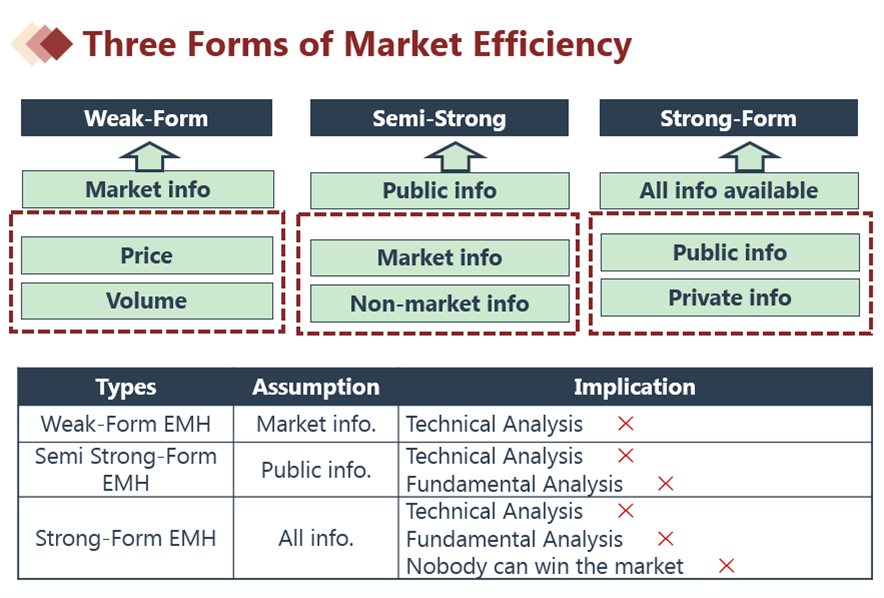 Three Forms of Market Efficiency

Weak-Form

Market info

Price

Volume

Semi-Strong

Public info

Market info

Non-market info

Strong-Form

All info available

Public info

Private info

| Types | Assumption | Implication |
|---|---|---|
| Weak-Form EMH | Market info. | Technical Analysis × |
| Semi Strong-Form EMH | Public info. | Technical Analysis × Fundamental Analysis × |
| Strong-Form EMH | All info. | Technical Analysis × Fundamental Analysis × Nobody can win the market × |